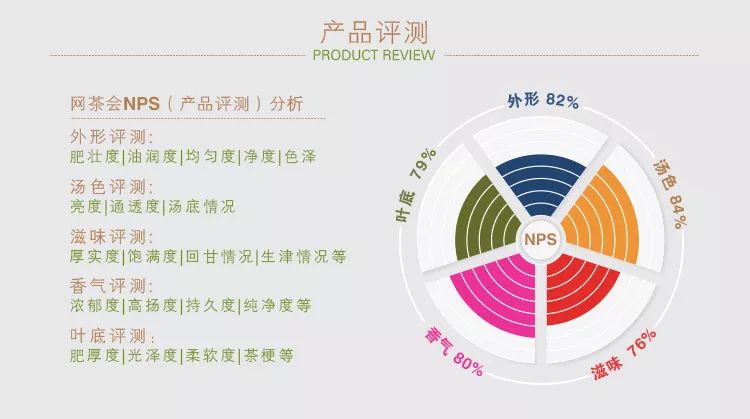 产品评测
PRODUCT REVIEW

网茶会NPS（产品评测）分析

外形评测：
肥壮度|油润度|均匀度|净度|色泽

汤色评测：
亮度|通透度|汤底情况

滋味评测：
厚实度|饱满度|回甘情况|生津情况等

香气评测：
浓郁度|高扬度|持久度|纯净度等

叶底评测：
肥厚度|光泽度|柔软度|茶梗等

外形 82%
汤色 84%
滋味 76%
香气 80%
叶底 79%
NPS